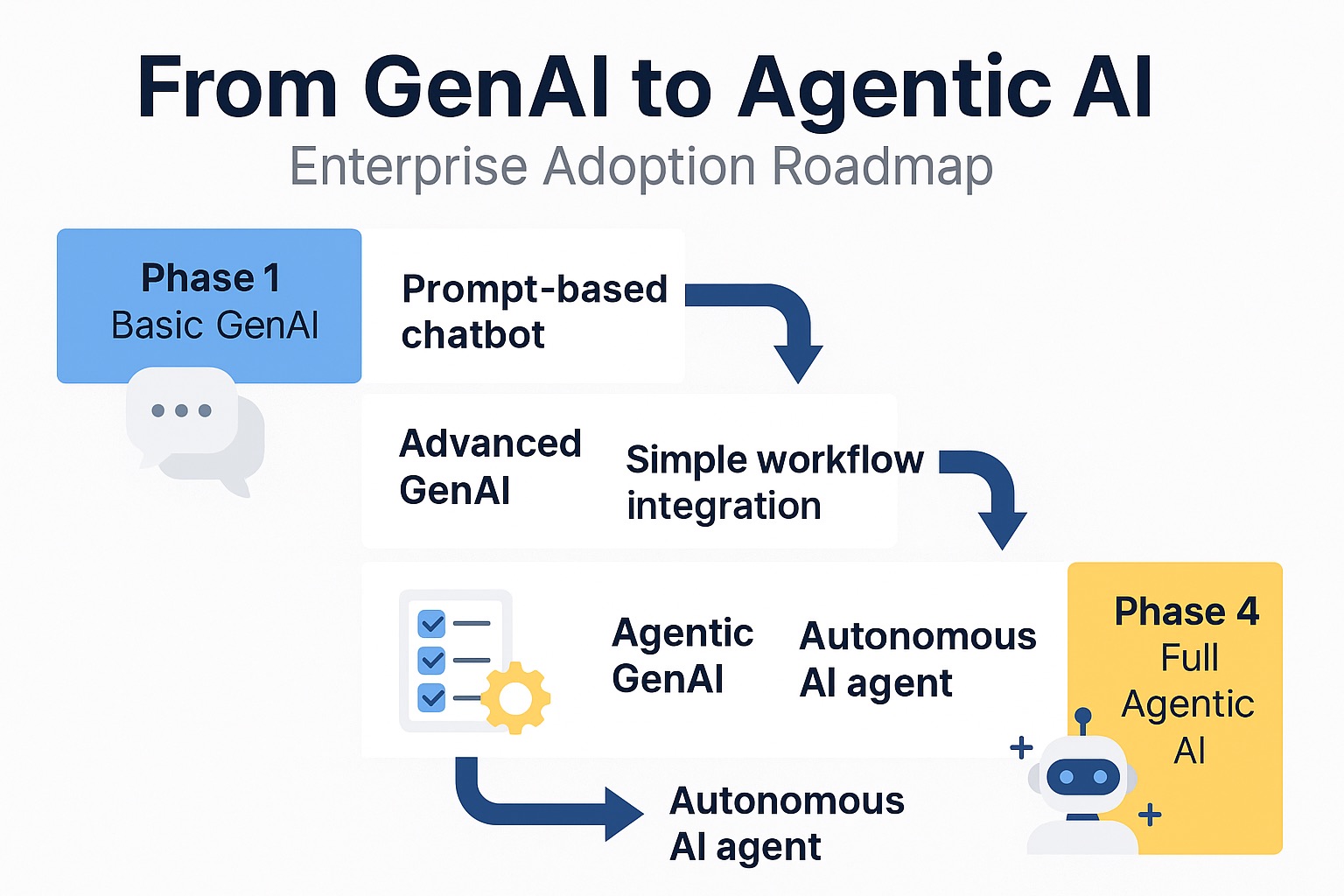 From GenAI to Agentic AI
Enterprise Adoption Roadmap

Phase 1
Basic GenAI

Prompt-based chatbot

Advanced GenAI

Simple workflow integration

Agentic GenAI

Autonomous AI agent

Phase 4
Full Agentic AI

Autonomous AI agent